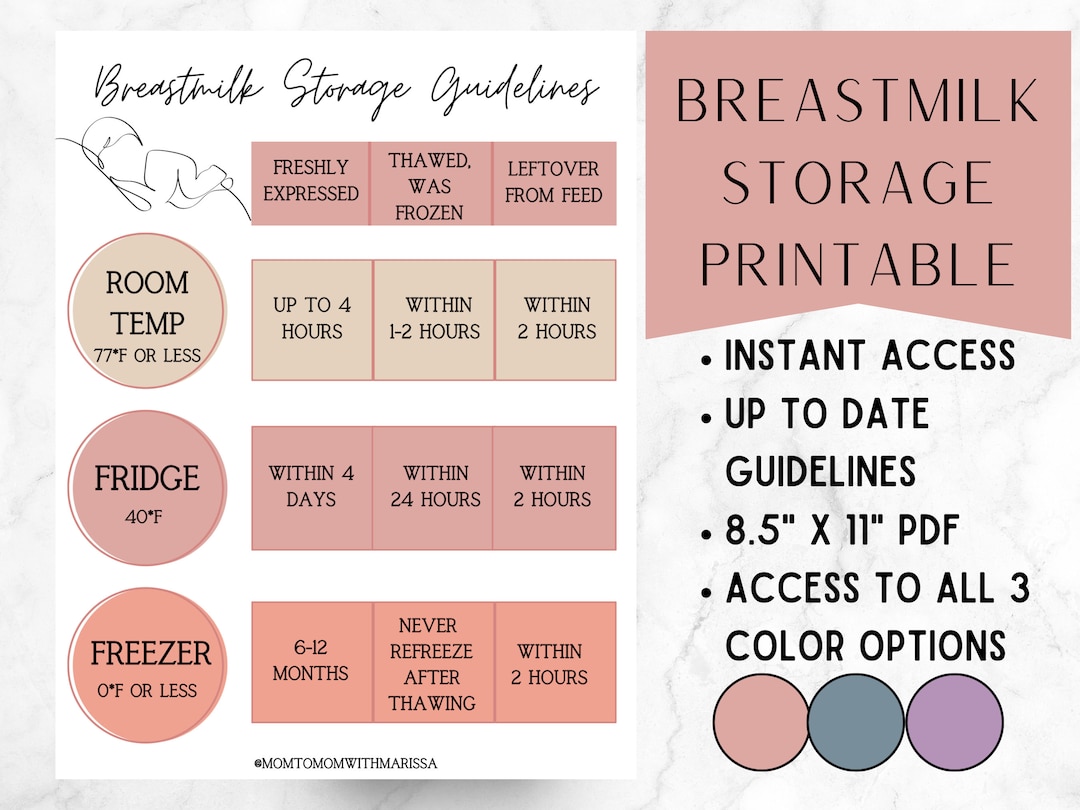 Breastmilk Storage Guidelines

| | FRESHLY EXPRESSED | THAWED, WAS FROZEN | LEFTOVER FROM FEED |
|---|---|---|---|
| ROOM TEMP 77*F OR LESS | UP TO 4 HOURS | WITHIN 1-2 HOURS | WITHIN 2 HOURS |
| FRIDGE 40*F | WITHIN 4 DAYS | WITHIN 24 HOURS | WITHIN 2 HOURS |
| FREEZER 0*F OR LESS | 6-12 MONTHS | NEVER REFREEZE AFTER THAWING | WITHIN 2 HOURS |

@MOMTOMOMWITHMARISSA

BREASTMILK STORAGE PRINTABLE

• INSTANT ACCESS
• UP TO DATE GUIDELINES
• 8.5" X 11" PDF
• ACCESS TO ALL 3 COLOR OPTIONS